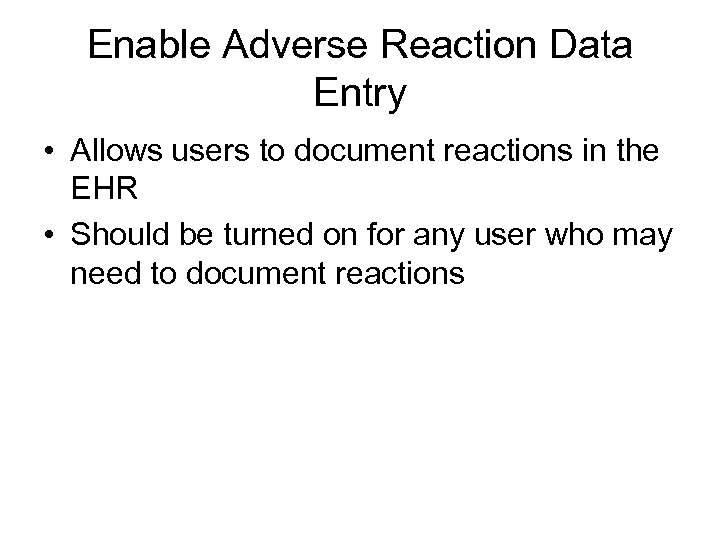 Enable Adverse Reaction Data Entry

• Allows users to document reactions in the EHR
• Should be turned on for any user who may need to document reactions